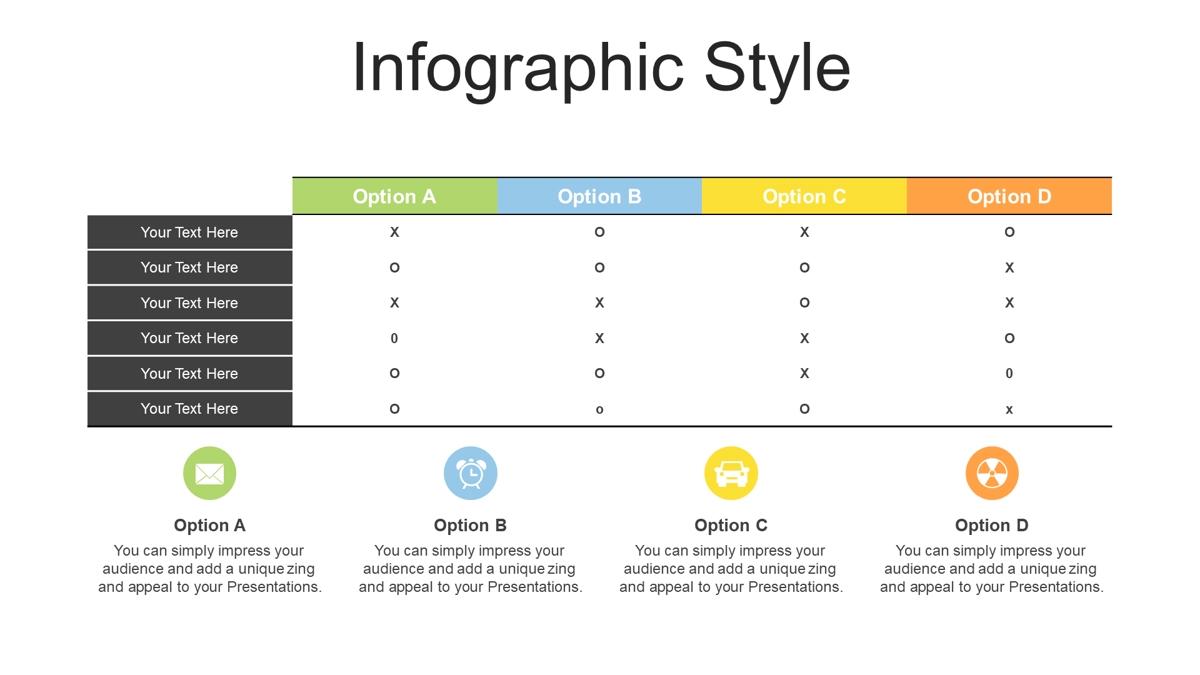 Infographic Style

| | Option A | Option B | Option C | Option D |
|---|---|---|---|---|
| Your Text Here | X | O | X | O |
| Your Text Here | O | O | O | X |
| Your Text Here | X | X | O | X |
| Your Text Here | 0 | X | X | O |
| Your Text Here | O | O | X | 0 |
| Your Text Here | O | o | O | x |

Option A
You can simply impress your audience and add a unique zing and appeal to your Presentations.

Option B
You can simply impress your audience and add a unique zing and appeal to your Presentations.

Option C
You can simply impress your audience and add a unique zing and appeal to your Presentations.

Option D
You can simply impress your audience and add a unique zing and appeal to your Presentations.